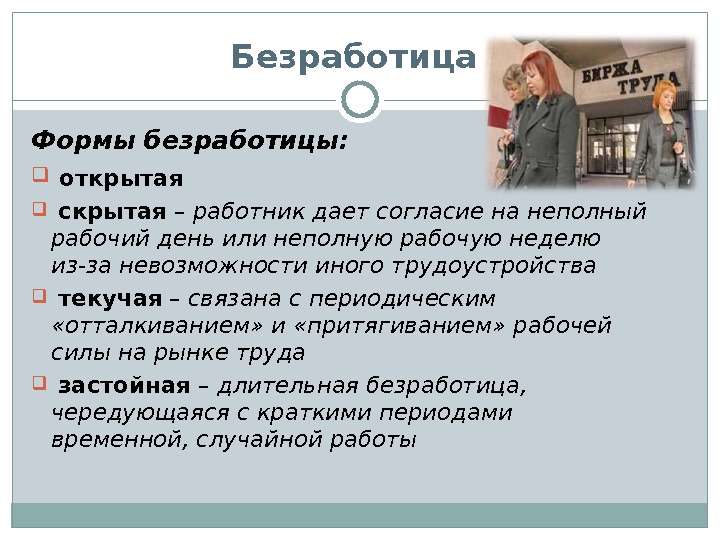 Безработица

БИРЖА ТРУДА

Формы безработицы:

открытая

скрытая – работник дает согласие на неполный рабочий день или неполную рабочую неделю из-за невозможности иного трудоустройства

текучая – связана с периодическим «отталкиванием» и «притягиванием» рабочей силы на рынке труда

застойная – длительная безработица, чередующаяся с краткими периодами временной, случайной работы